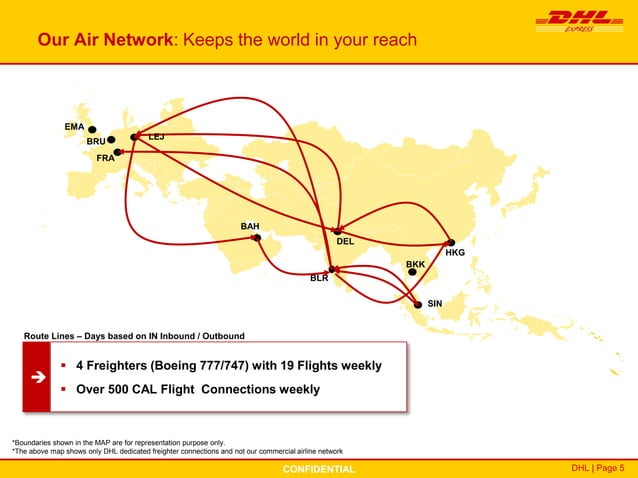 Our Air Network: Keeps the world in your reach

DHL EXPRESS

EMA
BRU
LEJ
FRA
BAH
DEL
HKG
BKK
BLR
SIN

Route Lines – Days based on IN Inbound / Outbound

➔
▪ 4 Freighters (Boeing 777/747) with 19 Flights weekly
▪ Over 500 CAL Flight Connections weekly

*Boundaries shown in the MAP are for representation purpose only.
*The above map shows only DHL dedicated freighter connections and not our commercial airline network

CONFIDENTIAL

DHL | Page 5